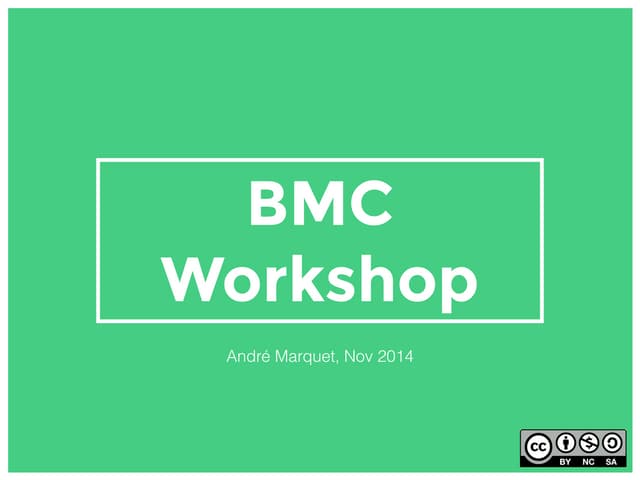 BMC Workshop

André Marquet, Nov 2014

cc BY NC SA